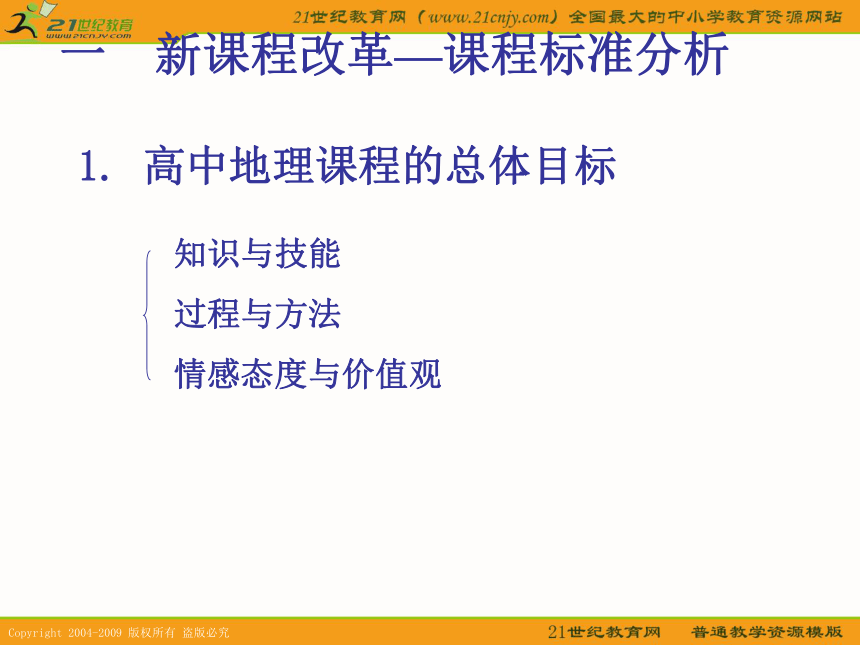 21世纪教育
www.21cnjy.com

21世纪教育网（www.21cnjy.com）全国最大的中小学教育资源网站

一　新课程改革—课程标准分析

1. 高中地理课程的总体目标

知识与技能
过程与方法
情感态度与价值观

Copyright 2004-2009 版权所有 盗版必究

21世纪教育网　普通教学资源模版